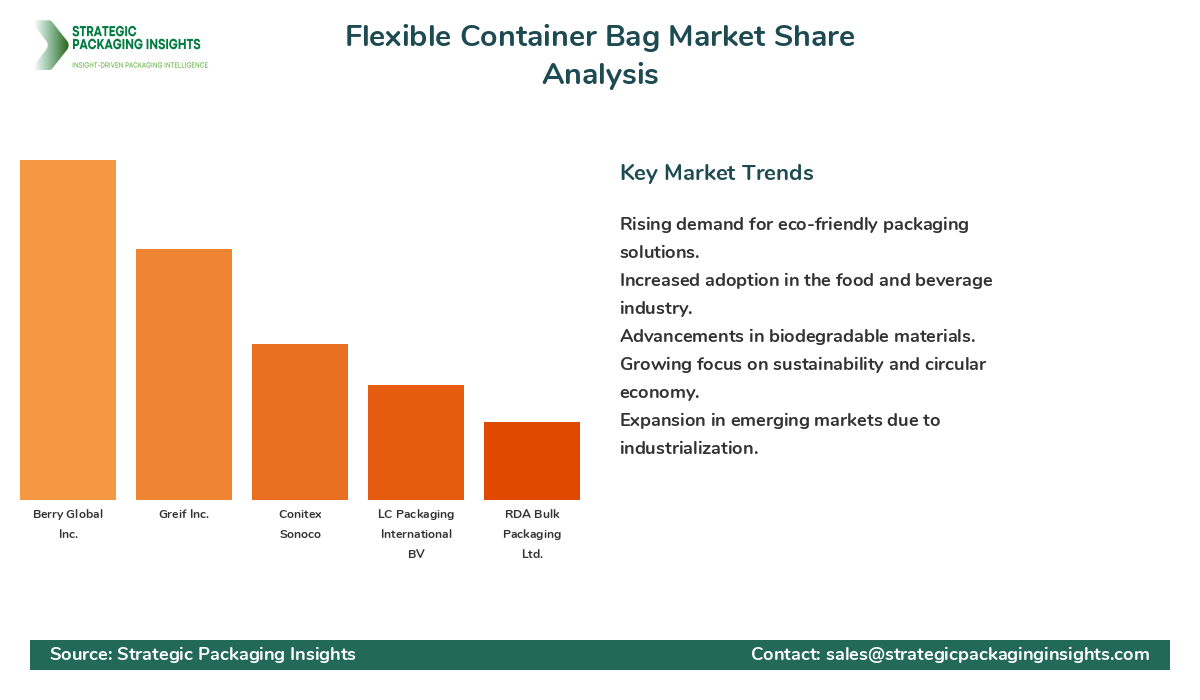 STRATEGIC PACKAGING INSIGHTS
INSIGHT-DRIVEN PACKAGING INTELLIGENCE

Flexible Container Bag Market Share Analysis

Berry Global Inc.
Greif Inc.
Conitex Sonoco
LC Packaging International BV
RDA Bulk Packaging Ltd.

Key Market Trends

Rising demand for eco-friendly packaging solutions.
Increased adoption in the food and beverage industry.
Advancements in biodegradable materials.
Growing focus on sustainability and circular economy.
Expansion in emerging markets due to industrialization.

Source: Strategic Packaging Insights
Contact: sales@strategicpackaginginsights.com